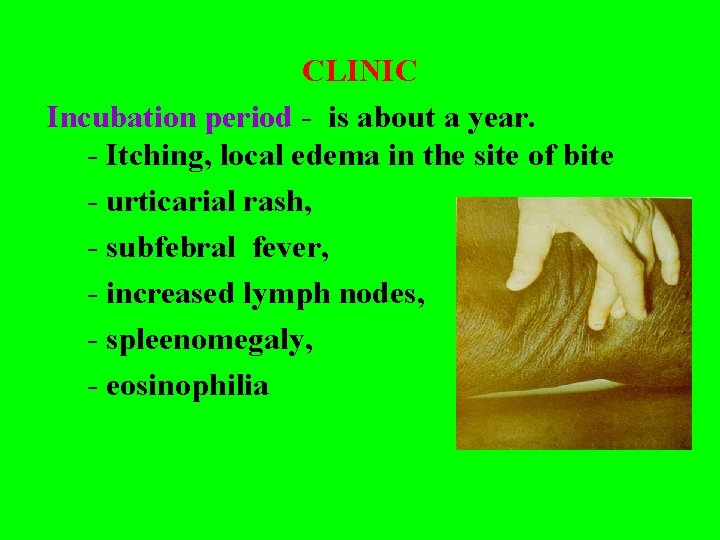 CLINIC

Incubation period - is about a year.

- Itching, local edema in the site of bite
- urticarial rash,
- subfebral fever,
- increased lymph nodes,
- spleenomegaly,
- eosinophilia